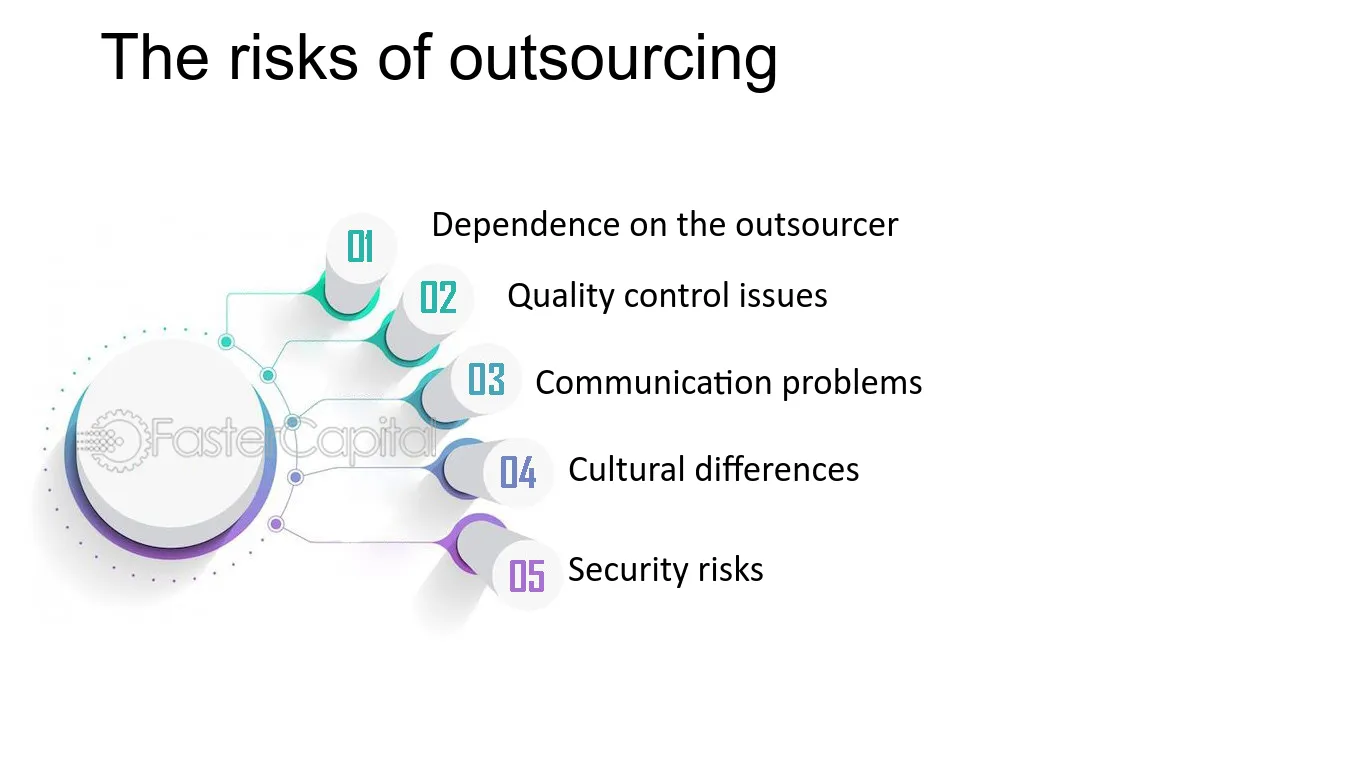 The risks of outsourcing

01 Dependence on the outsourcer

02 Quality control issues

03 Communication problems

04 Cultural differences

05 Security risks

FasterCapital